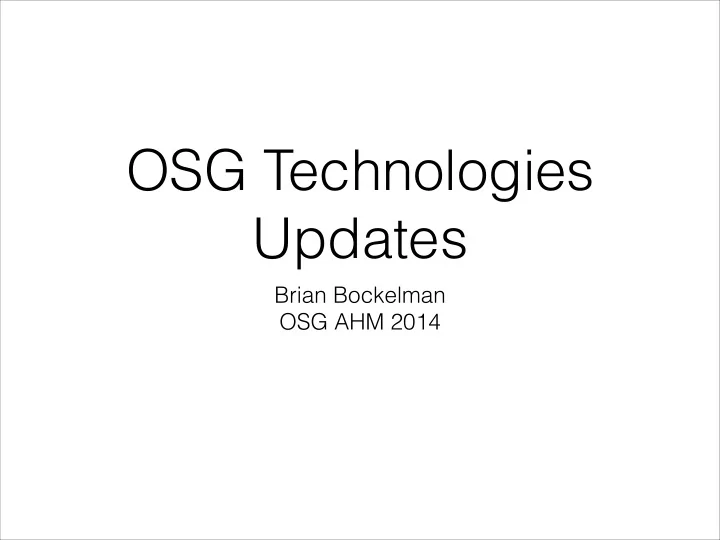 OSG Technologies Updates

Brian Bockelman
OSG AHM 2014